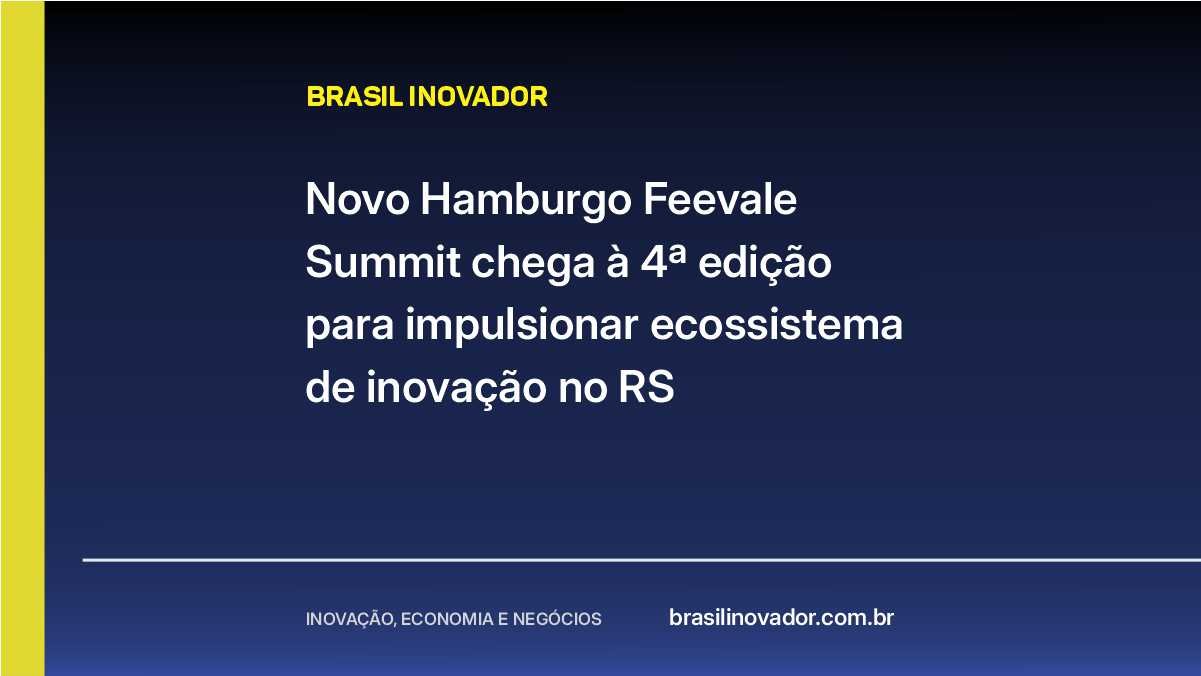 BRASIL INOVADOR

Novo Hamburgo Feevale Summit chega à 4ª edição para impulsionar ecossistema de inovação no RS

INOVAÇÃO, ECONOMIA E NEGÓCIOS

brasilinovador.com.br